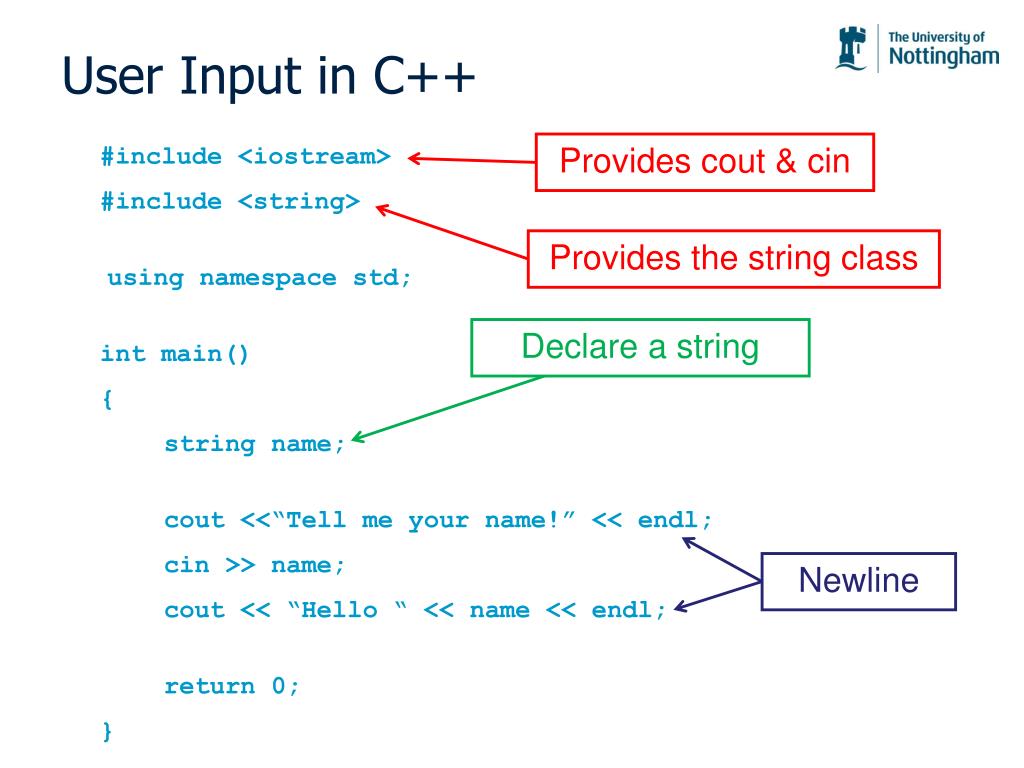 The University of Nottingham

User Input in C++

#include <iostream>

Provides cout & cin

#include <string>

Provides the string class

using namespace std;

int main()

Declare a string

{

string name;

cout <<“Tell me your name!” << endl;

cin >> name;

Newline

cout << “Hello “ << name << endl;

return 0;

}